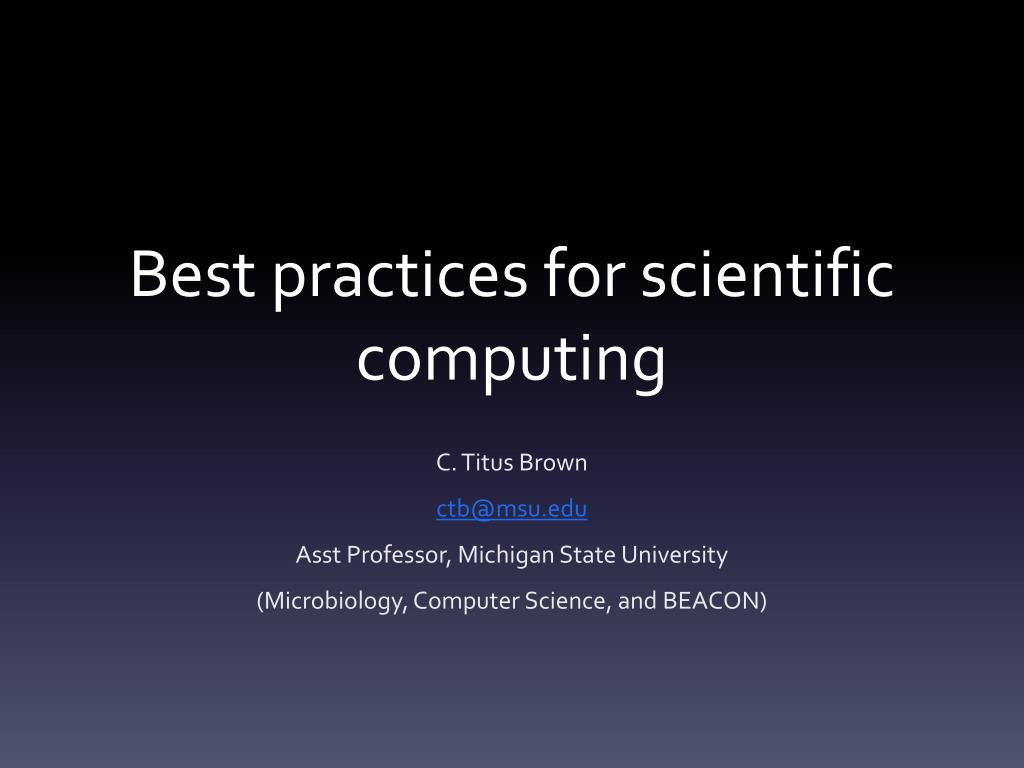 Best practices for scientific computing

C. Titus Brown

ctb@msu.edu

Asst Professor, Michigan State University

(Microbiology, Computer Science, and BEACON)